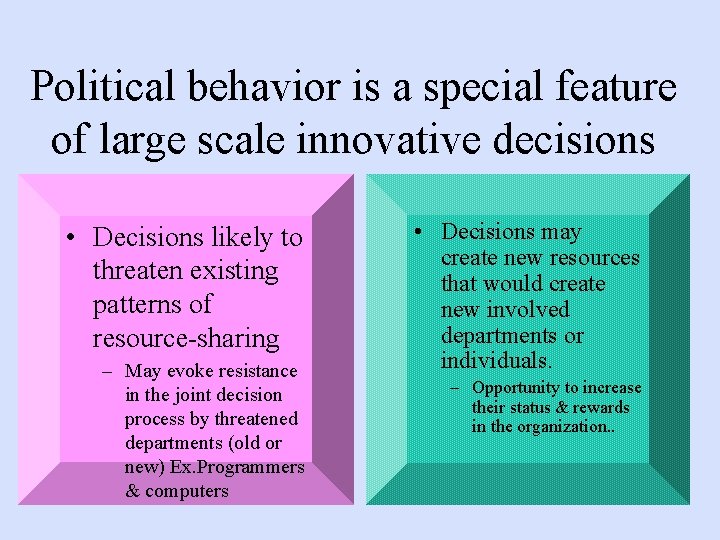 Political behavior is a special feature of large scale innovative decisions

• Decisions likely to threaten existing patterns of resource-sharing
– May evoke resistance in the joint decision process by threatened departments (old or new) Ex.Programmers & computers

• Decisions may create new resources that would create new involved departments or individuals.
– Opportunity to increase their status & rewards in the organization..